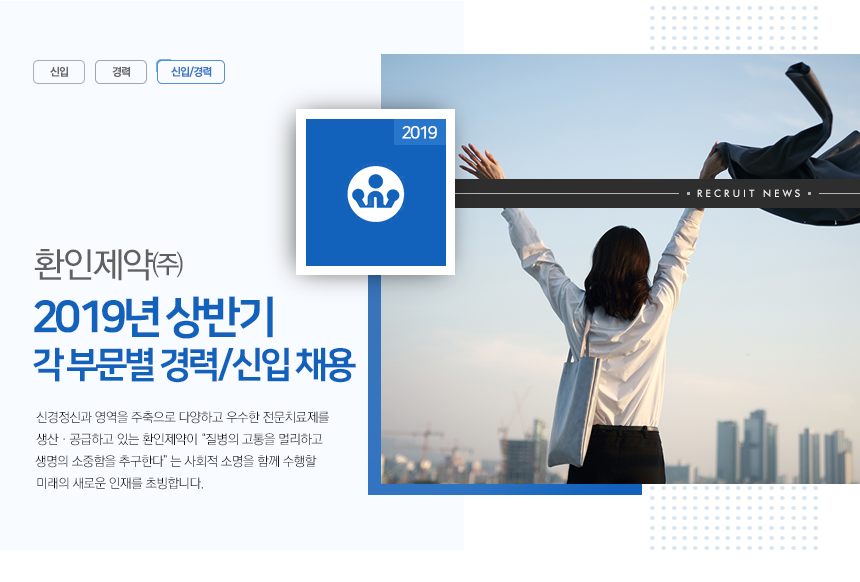 신입 경력 신입/경력

2019

RECRUIT NEWS

환인제약㈜

2019년 상반기
각 부문별 경력/신입 채용

신경정신과 영역을 주축으로 다양하고 우수한 전문치료제를 생산 · 공급하고 있는 환인제약이 "질병의 고통을 멀리하고 생명의 소중함을 추구한다" 는 사회적 소명을 함께 수행할 미래의 새로운 인재를 초빙합니다.